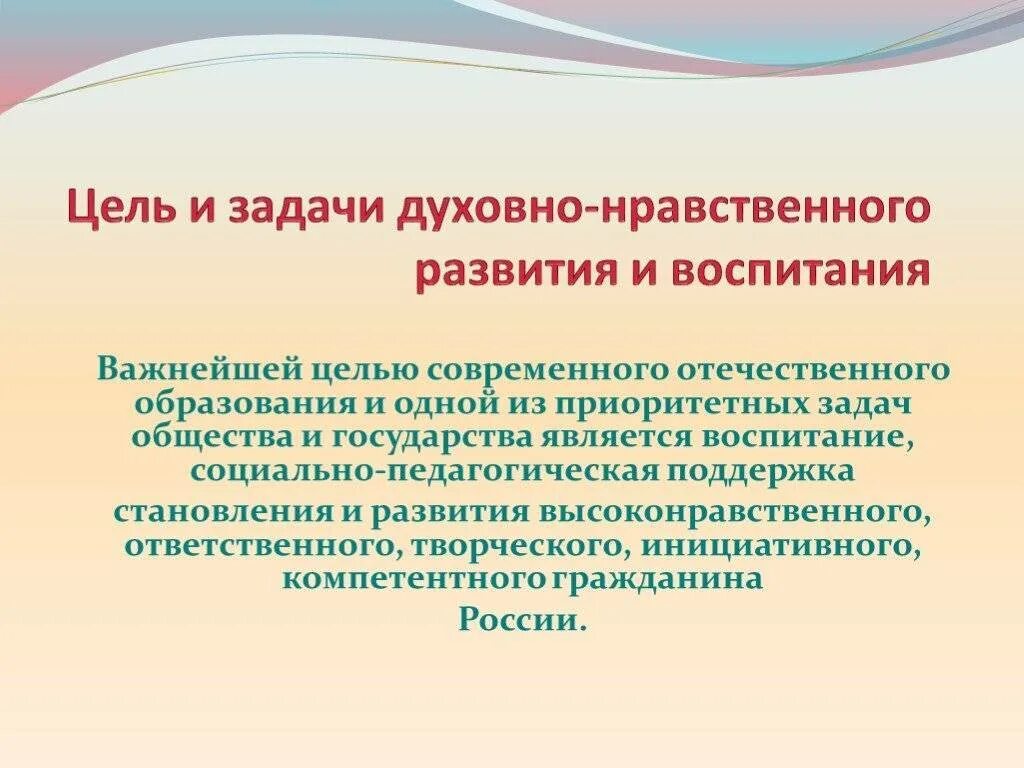 Цель и задачи духовно-нравственного развития и воспитания

Важнейшей целью современного отечественного образования и одной из приоритетных задач общества и государства является воспитание, социально-педагогическая поддержка становления и развития высоконравственного, ответственного, творческого, инициативного, компетентного гражданина России.